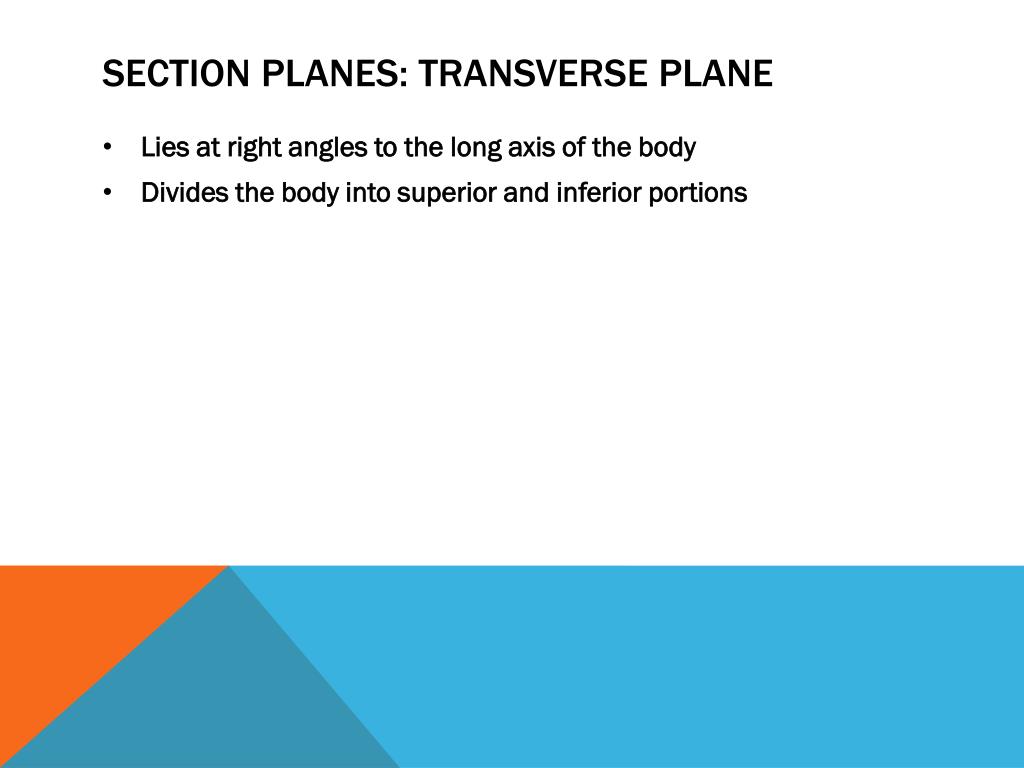 SECTION PLANES: TRANSVERSE PLANE

• Lies at right angles to the long axis of the body
• Divides the body into superior and inferior portions